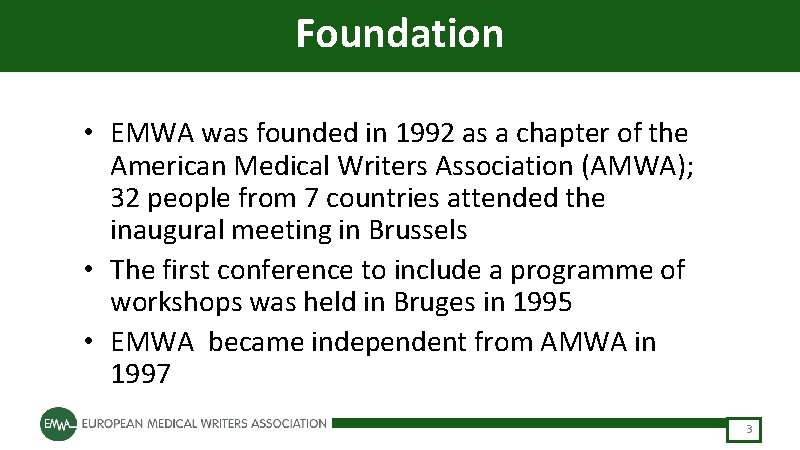 Foundation

• EMWA was founded in 1992 as a chapter of the American Medical Writers Association (AMWA); 32 people from 7 countries attended the inaugural meeting in Brussels

• The first conference to include a programme of workshops was held in Bruges in 1995

• EMWA  became independent from AMWA in 1997

EMWA EUROPEAN MEDICAL WRITERS ASSOCIATION

3